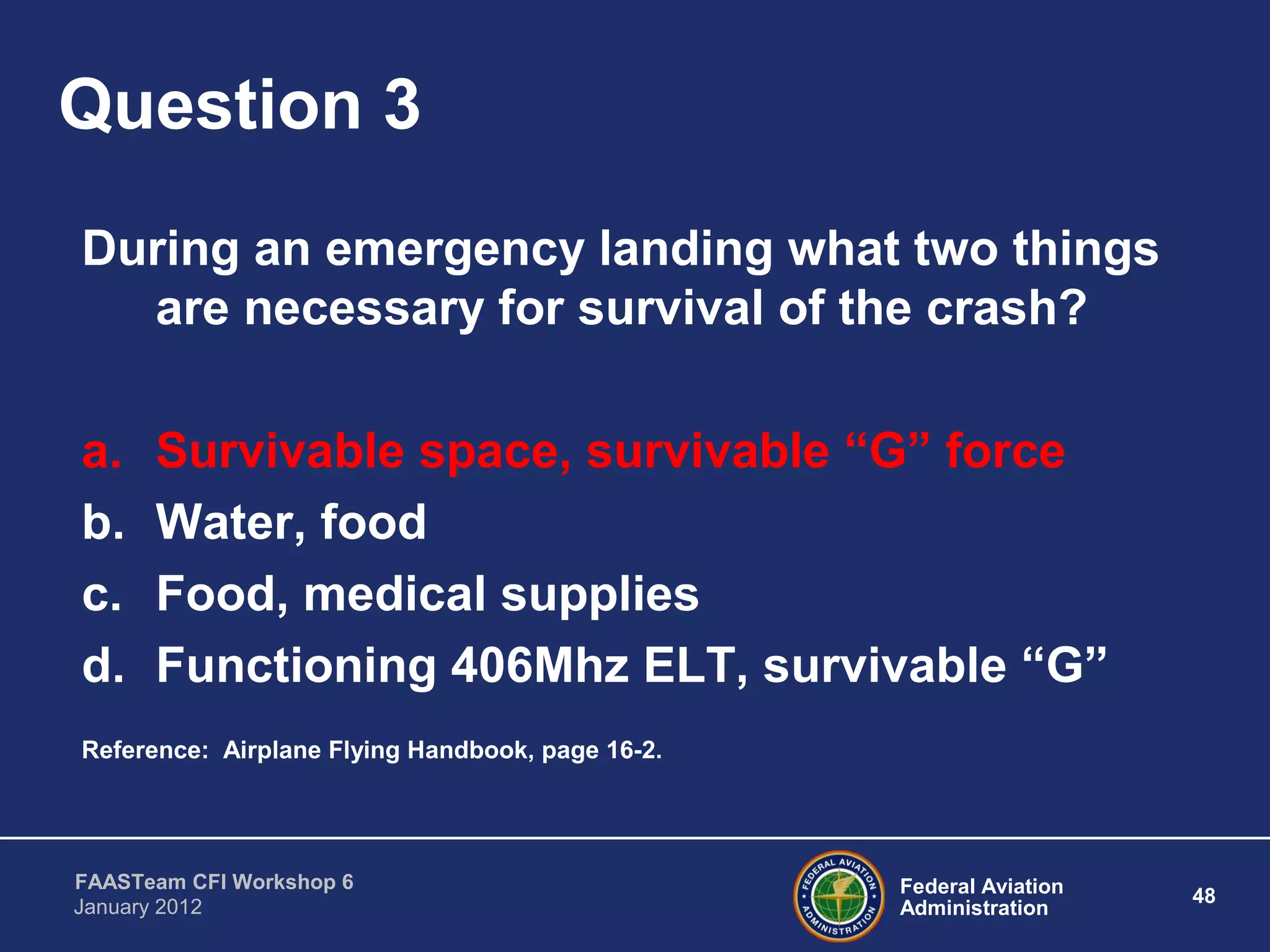 Question 3

During an emergency landing what two things are necessary for survival of the crash?

a. Survivable space, survivable “G” force
b. Water, food
c. Food, medical supplies
d. Functioning 406Mhz ELT, survivable “G”

Reference: Airplane Flying Handbook, page 16-2.

FAASTeam CFI Workshop 6
January 2012

FEDERAL AVIATION ADMINISTRATION

Federal Aviation Administration

48